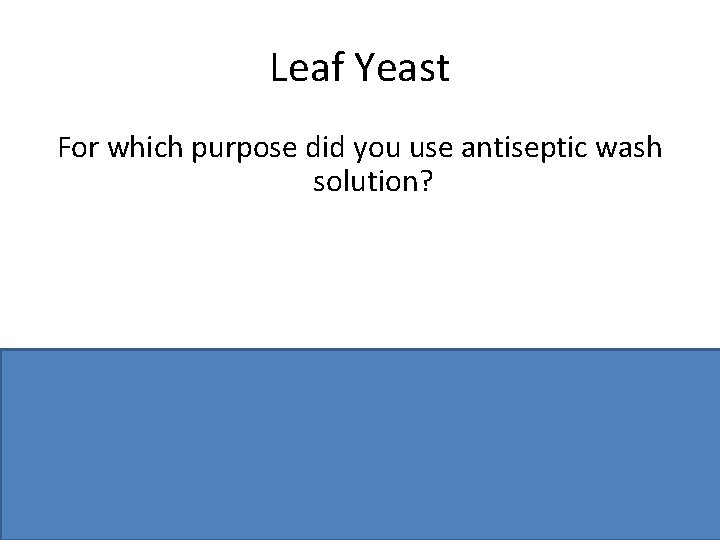 Leaf Yeast

For which purpose did you use antiseptic wash solution?